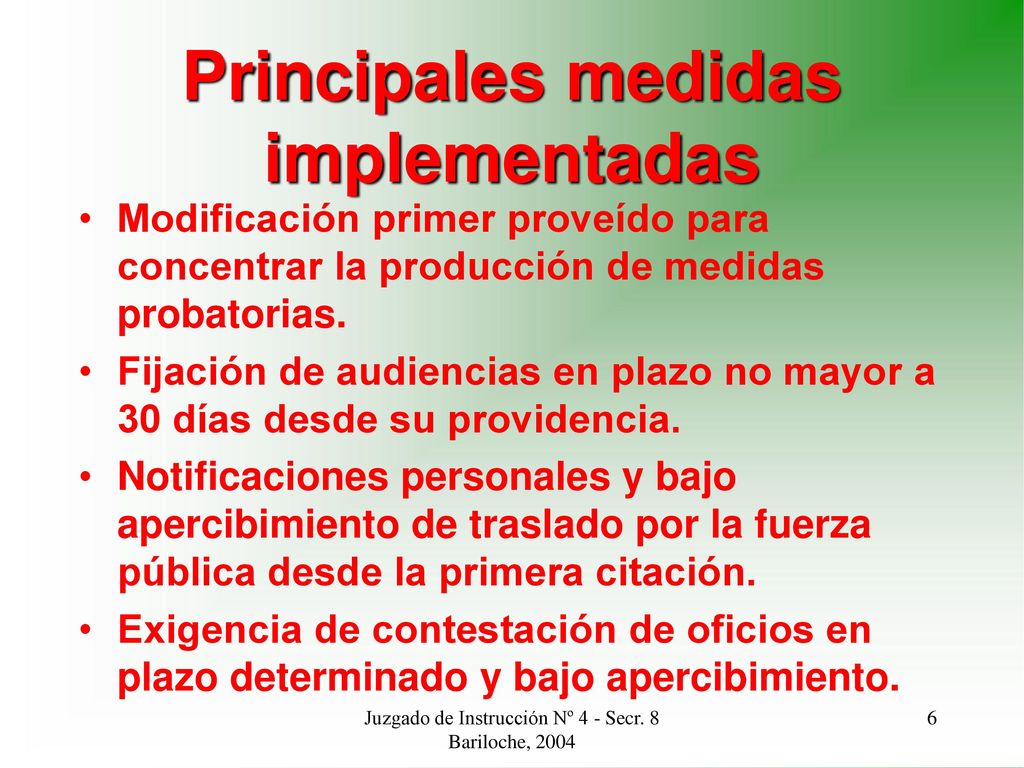 Principales medidas implementadas

• Modificación primer proveído para concentrar la producción de medidas probatorias.
• Fijación de audiencias en plazo no mayor a 30 días desde su providencia.
• Notificaciones personales y bajo apercibimiento de traslado por la fuerza pública desde la primera citación.
• Exigencia de contestación de oficios en plazo determinado y bajo apercibimiento.

Juzgado de Instrucción Nº 4 - Secr. 8
Bariloche, 2004

6